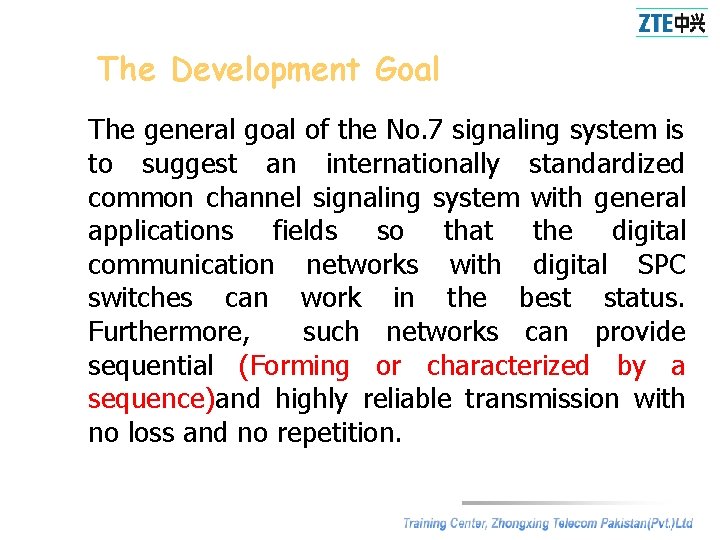 ZTE中兴

The Development Goal

The general goal of the No.7 signaling system is to suggest an internationally standardized common channel signaling system with general applications fields so that the digital communication networks with digital SPC switches can work in the best status. Furthermore, such networks can provide sequential (Forming or characterized by a sequence)and highly reliable transmission with no loss and no repetition.

Training Center, Zhongxing Telecom Pakistan(Pvt.)Ltd